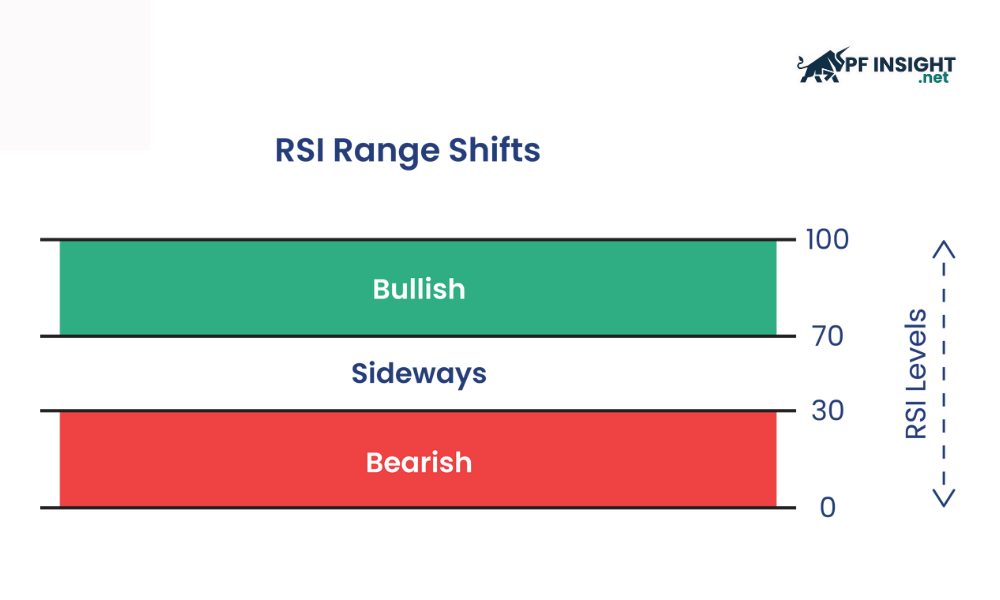 PF INSIGHT .net

RSI Range Shifts

Bullish

Sideways

Bearish

100
70
30
0

RSI Levels